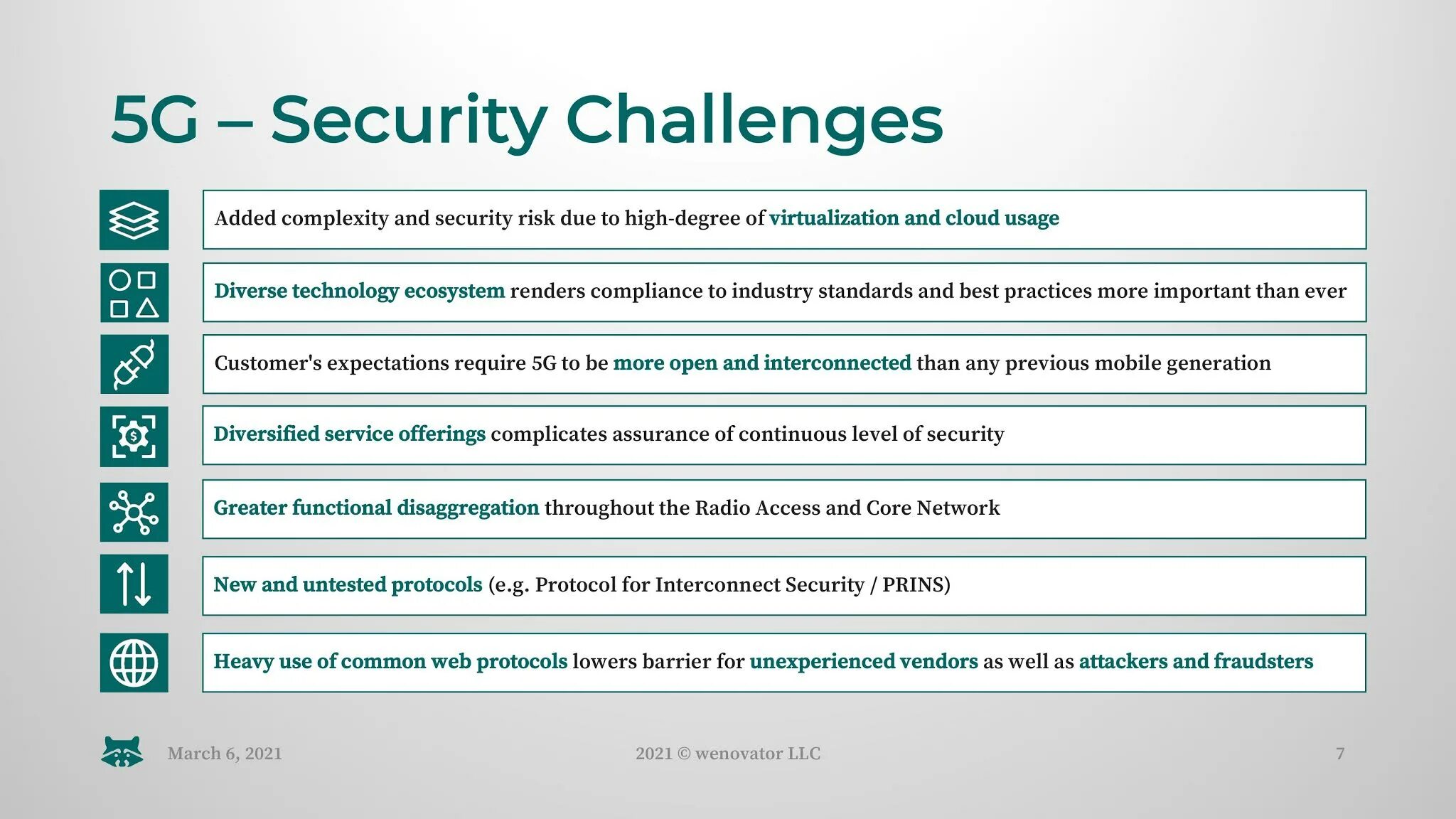 5G – Security Challenges

Added complexity and security risk due to high-degree of virtualization and cloud usage

Diverse technology ecosystem renders compliance to industry standards and best practices more important than ever

Customer's expectations require 5G to be more open and interconnected than any previous mobile generation

Diversified service offerings complicates assurance of continuous level of security

Greater functional disaggregation throughout the Radio Access and Core Network

New and untested protocols (e.g. Protocol for Interconnect Security / PRINS)

Heavy use of common web protocols lowers barrier for unexperienced vendors as well as attackers and fraudsters

March 6, 2021

2021 © wenovator LLC

7